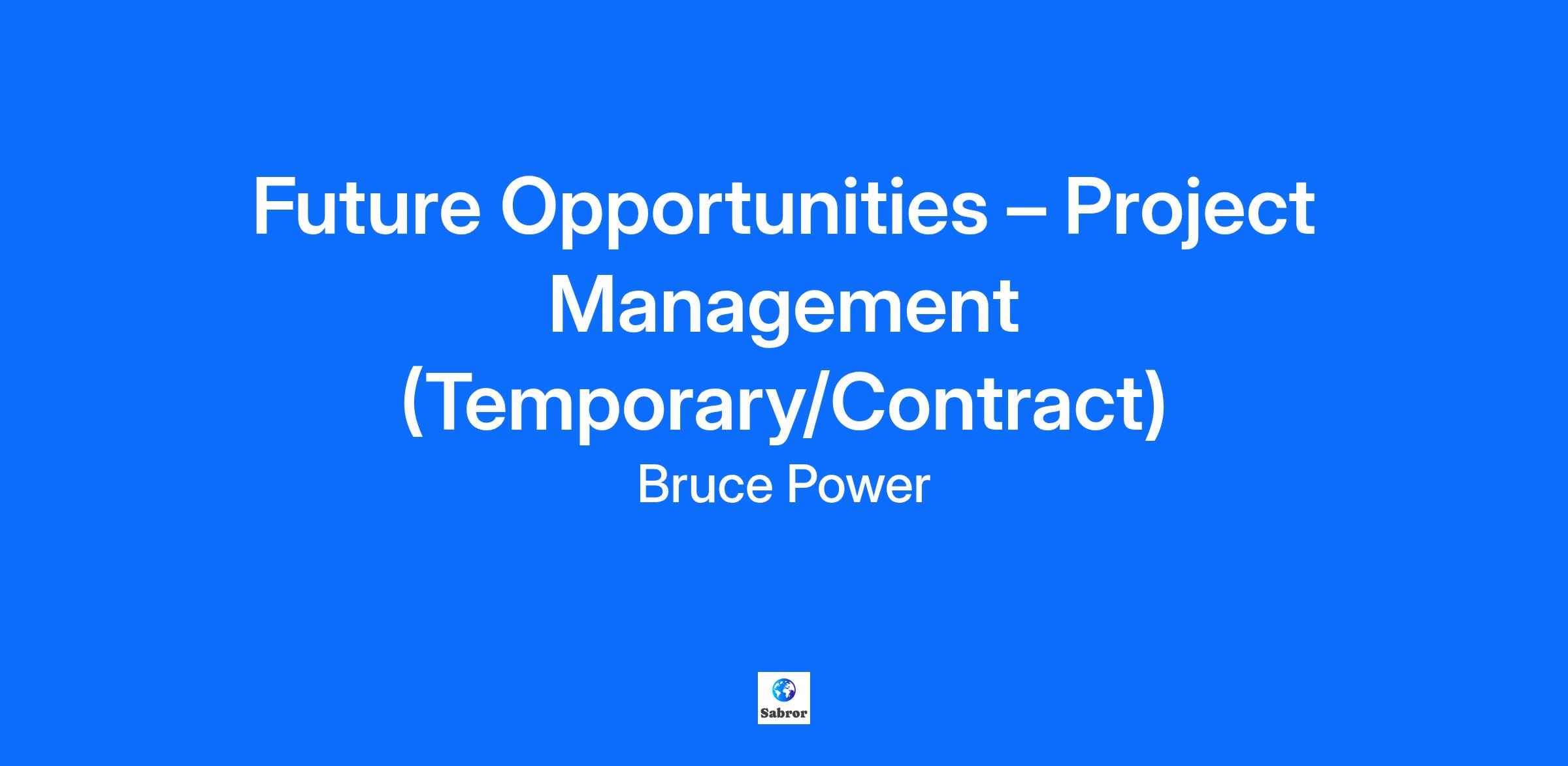 Future Opportunities – Project Management (Temporary/Contract)

Bruce Power

Sabror